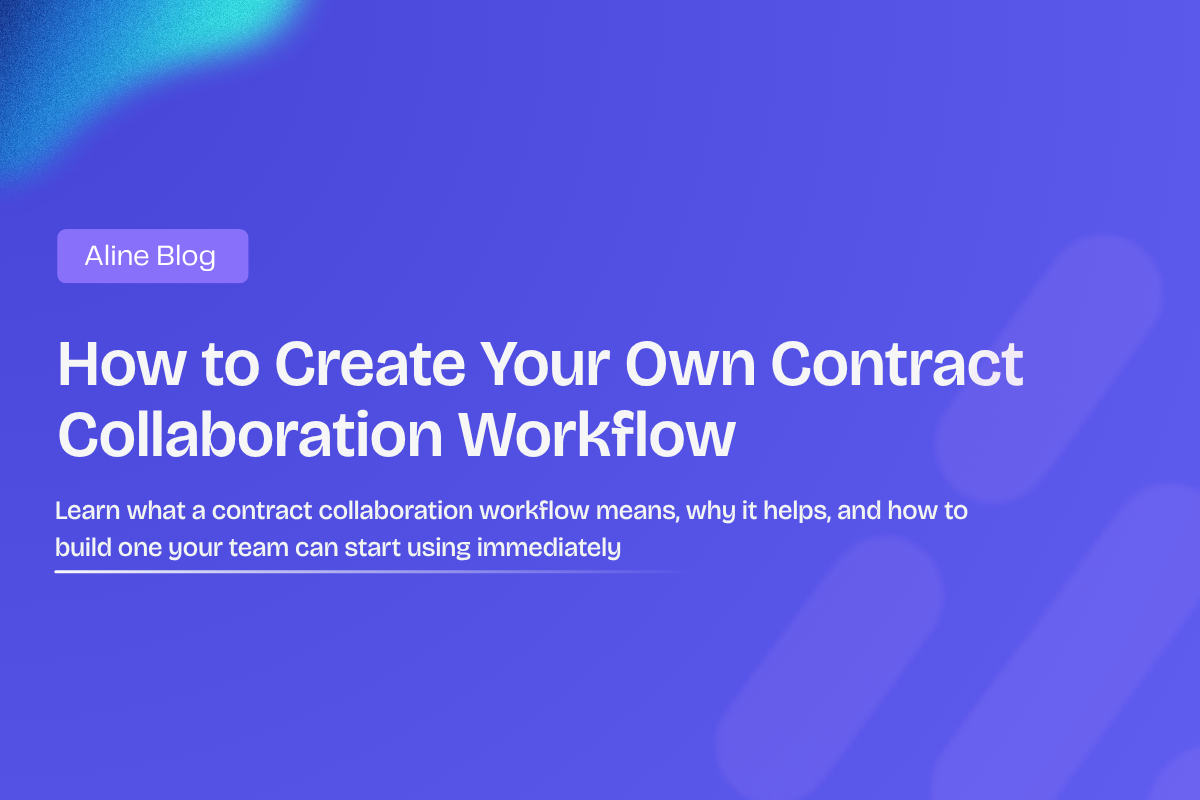 Aline Blog

How to Create Your Own Contract Collaboration Workflow

Learn what a contract collaboration workflow means, why it helps, and how to build one your team can start using immediately